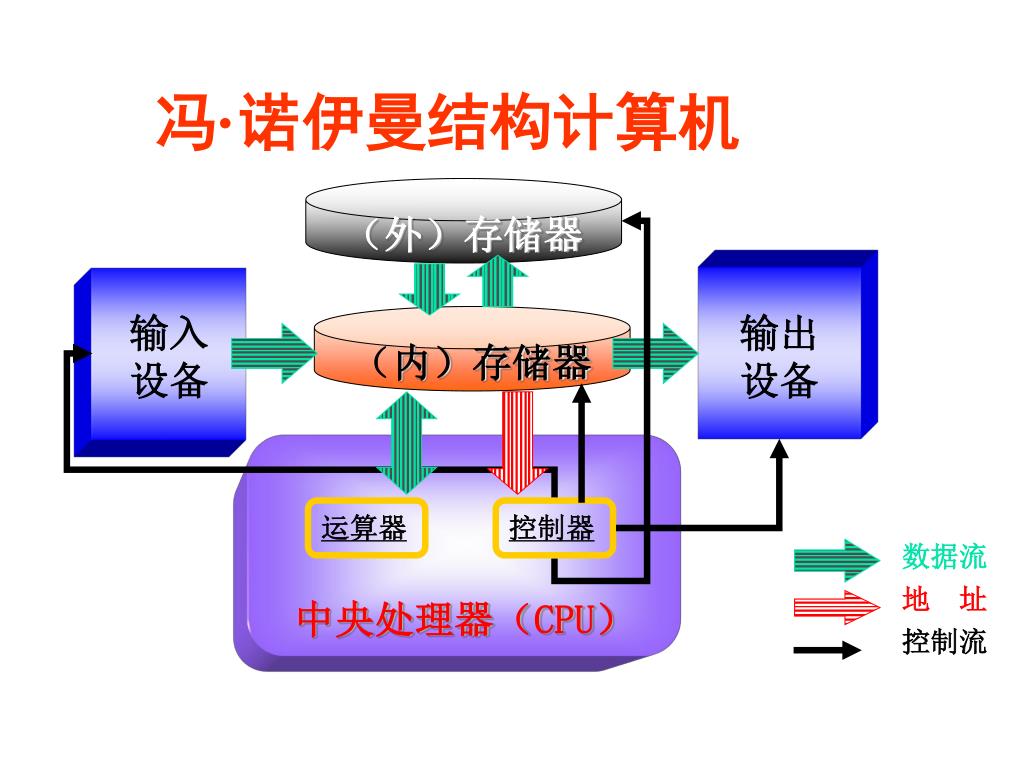 冯·诺伊曼结构计算机

（外）存储器

输入设备

（内）存储器

输出设备

运算器

控制器

中央处理器（CPU）

数据流

地　址

控制流